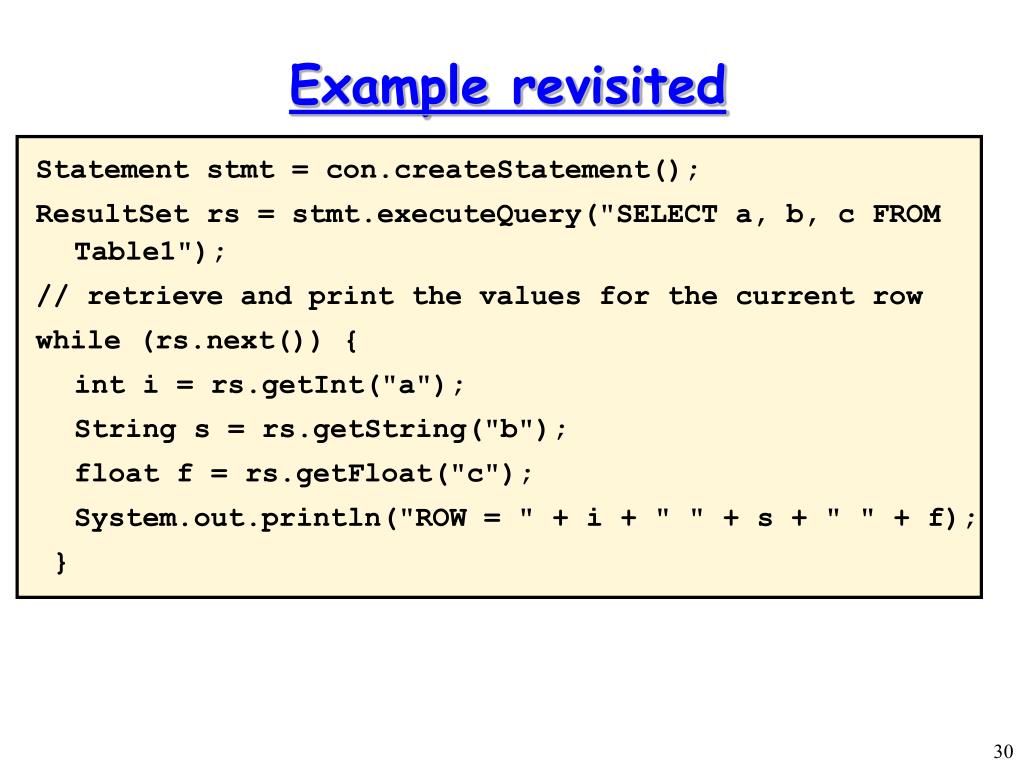 Example revisited

Statement stmt = con.createStatement();
ResultSet rs = stmt.executeQuery("SELECT a, b, c FROM Table1");
// retrieve and print the values for the current row
while (rs.next()) {
int i = rs.getInt("a");
String s = rs.getString("b");
float f = rs.getFloat("c");
System.out.println("ROW = " + i + " " + s + " " + f);
}

30